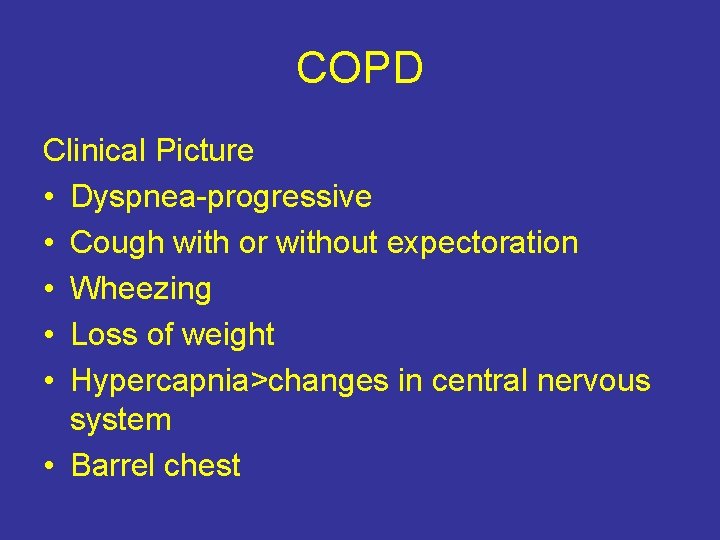 COPD

Clinical Picture
• Dyspnea-progressive
• Cough with or without expectoration
• Wheezing
• Loss of weight
• Hypercapnia>changes in central nervous system
• Barrel chest